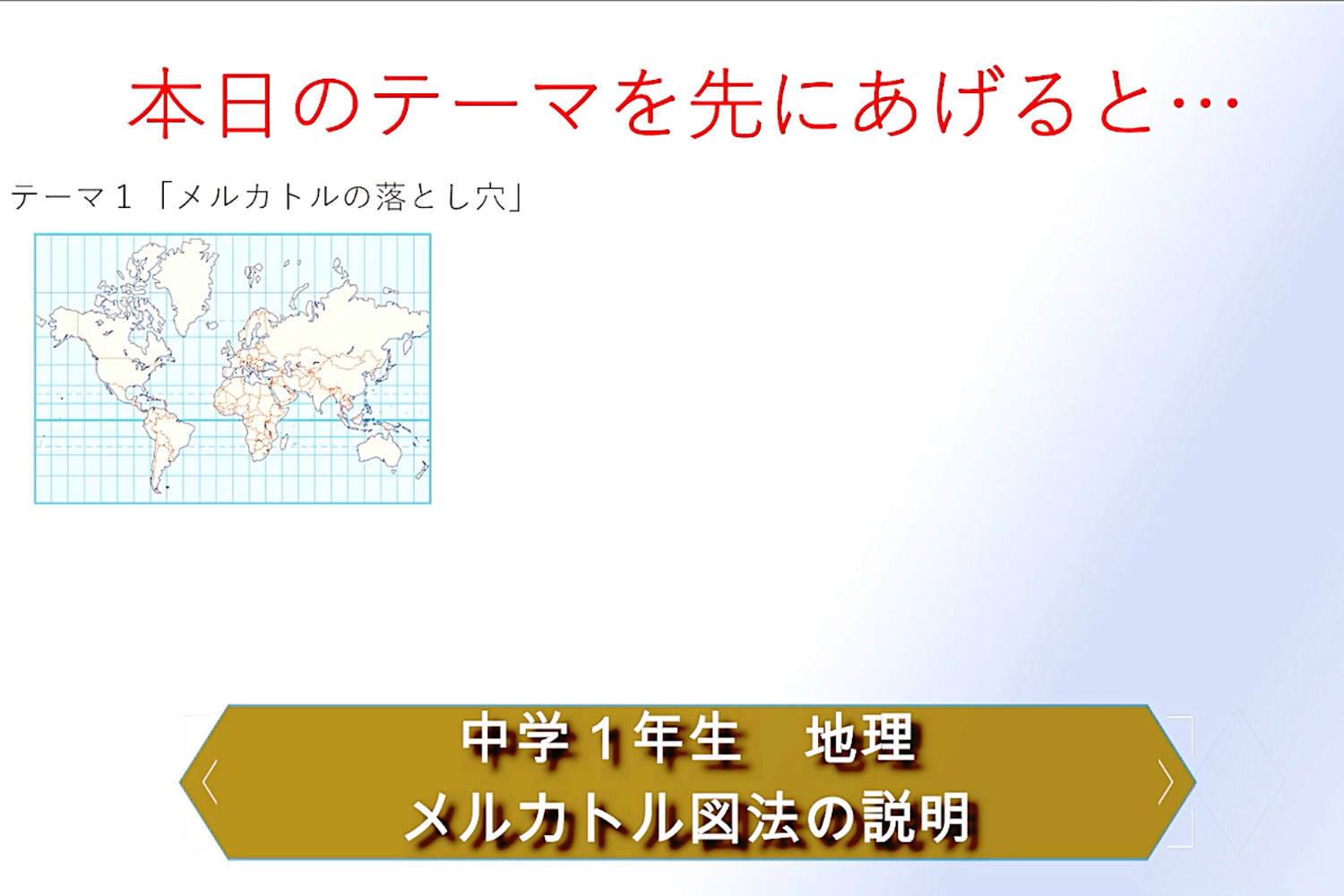 本日のテーマを先にあげると…

テーマ１「メルカトルの落とし穴」

中学１年生　地理
メルカトル図法の説明